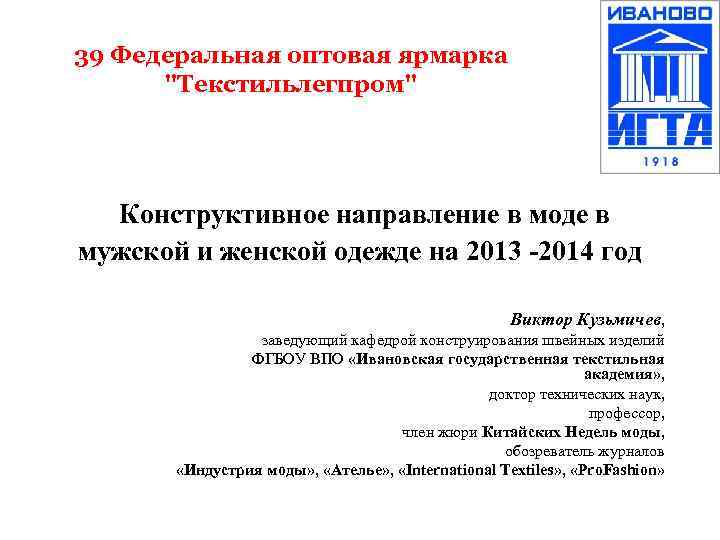 39 Федеральная оптовая ярмарка "Текстильлегпром"

ИВАНОВО
ИГТА
1918

Конструктивное направление в моде в мужской и женской одежде на 2013 -2014 год

Виктор Кузьмичев,
заведующий кафедрой конструирования швейных изделий
ФГБОУ ВПО «Ивановская государственная текстильная академия»,
доктор технических наук,
профессор,
член жюри Китайских Недель моды,
обозреватель журналов
«Индустрия моды», «Ателье», «International Textiles», «ProFashion»